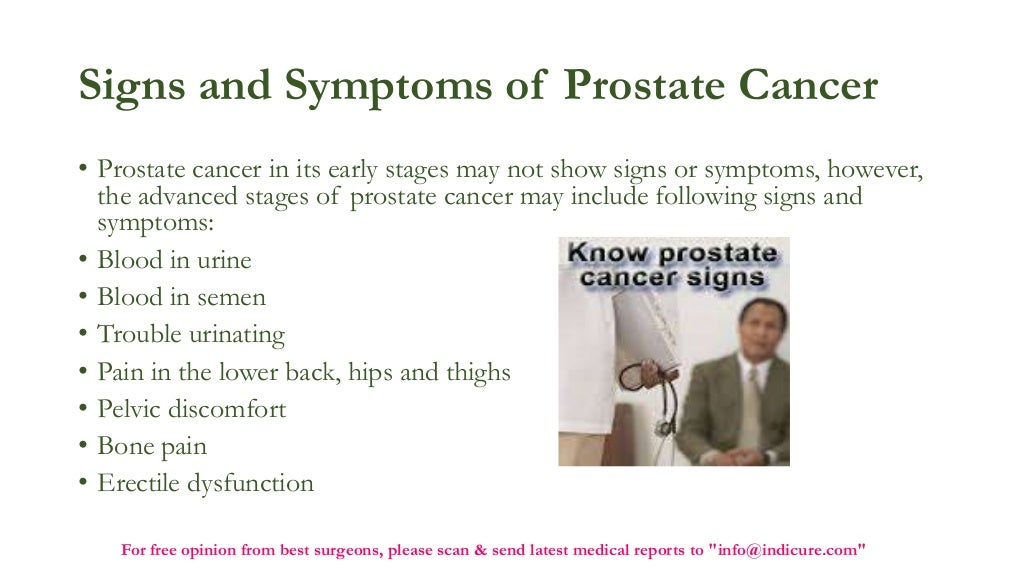 Signs and Symptoms of Prostate Cancer

• Prostate cancer in its early stages may not show signs or symptoms, however, the advanced stages of prostate cancer may include following signs and symptoms:
• Blood in urine
• Blood in semen
• Trouble urinating
• Pain in the lower back, hips and thighs
• Pelvic discomfort
• Bone pain
• Erectile dysfunction

Know prostate cancer signs

For free opinion from best surgeons, please scan & send latest medical reports to "info@indicure.com"